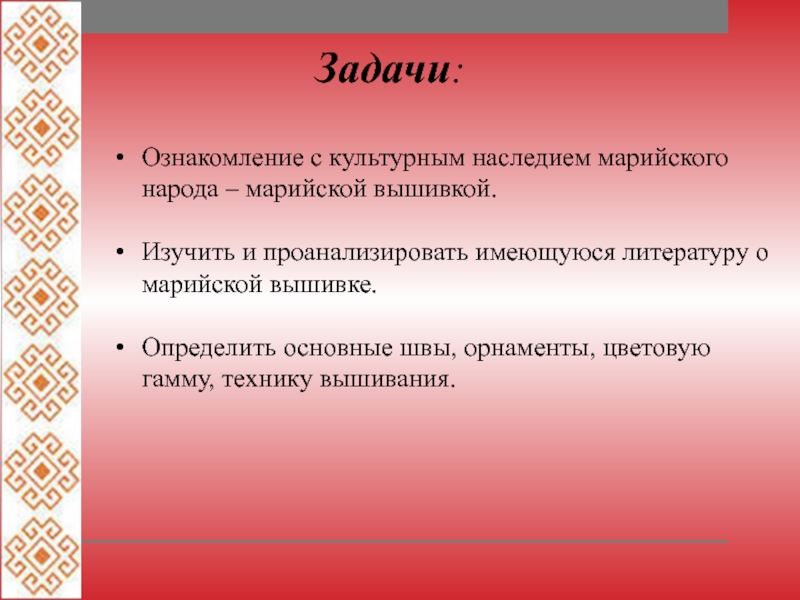 Задачи:

• Ознакомление с культурным наследием марийского народа – марийской вышивкой.

• Изучить и проанализировать имеющуюся литературу о марийской вышивке.

• Определить основные швы, орнаменты, цветовую гамму, технику вышивания.